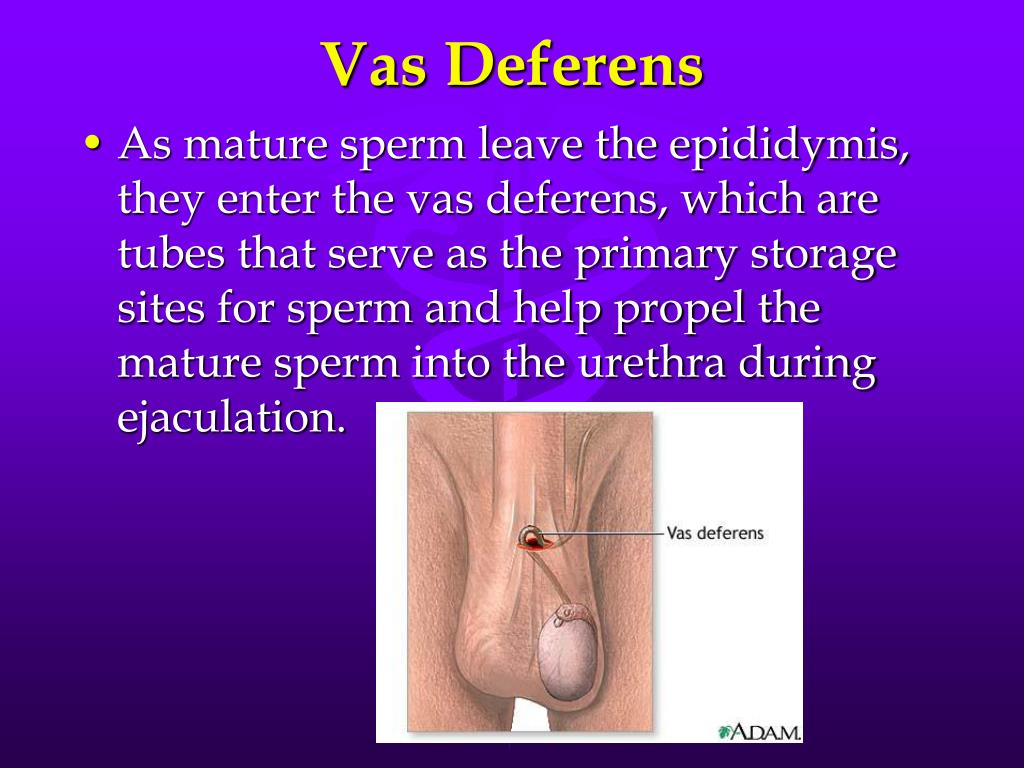 Vas Deferens

• As mature sperm leave the epididymis, they enter the vas deferens, which are tubes that serve as the primary storage sites for sperm and help propel the mature sperm into the urethra during ejaculation.

Vas deferens

A.D.A.M.